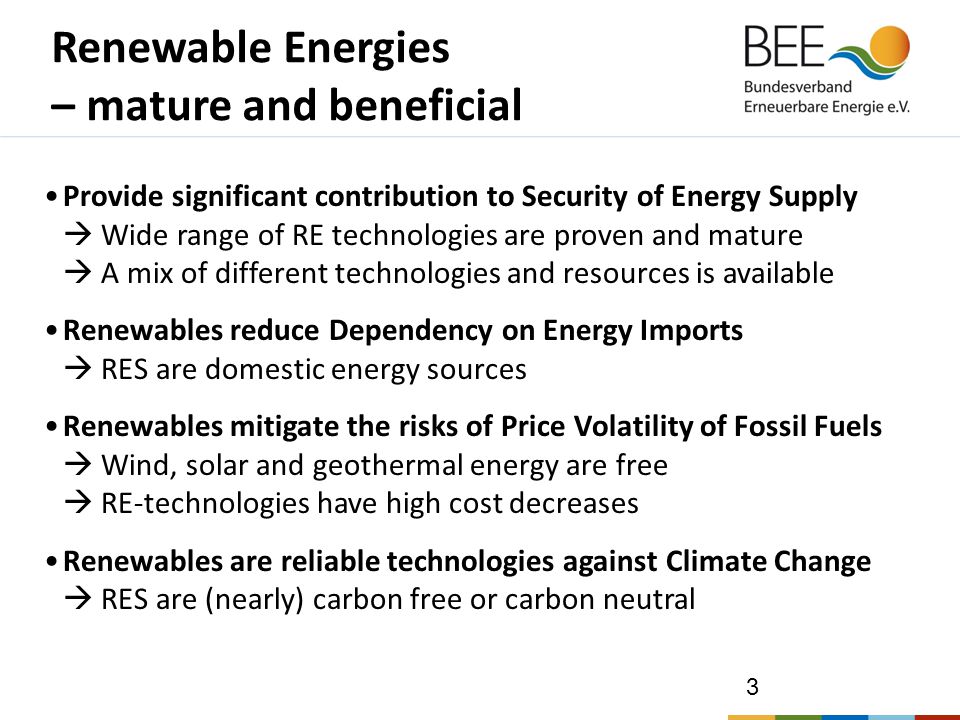 Renewable Energies
– mature and beneficial

BEE
Bundesverband
Erneuerbare Energie e.V.

• Provide significant contribution to Security of Energy Supply
→ Wide range of RE technologies are proven and mature
→ A mix of different technologies and resources is available

• Renewables reduce Dependency on Energy Imports
→ RES are domestic energy sources

• Renewables mitigate the risks of Price Volatility of Fossil Fuels
→ Wind, solar and geothermal energy are free
→ RE-technologies have high cost decreases

• Renewables are reliable technologies against Climate Change
→ RES are (nearly) carbon free or carbon neutral

3